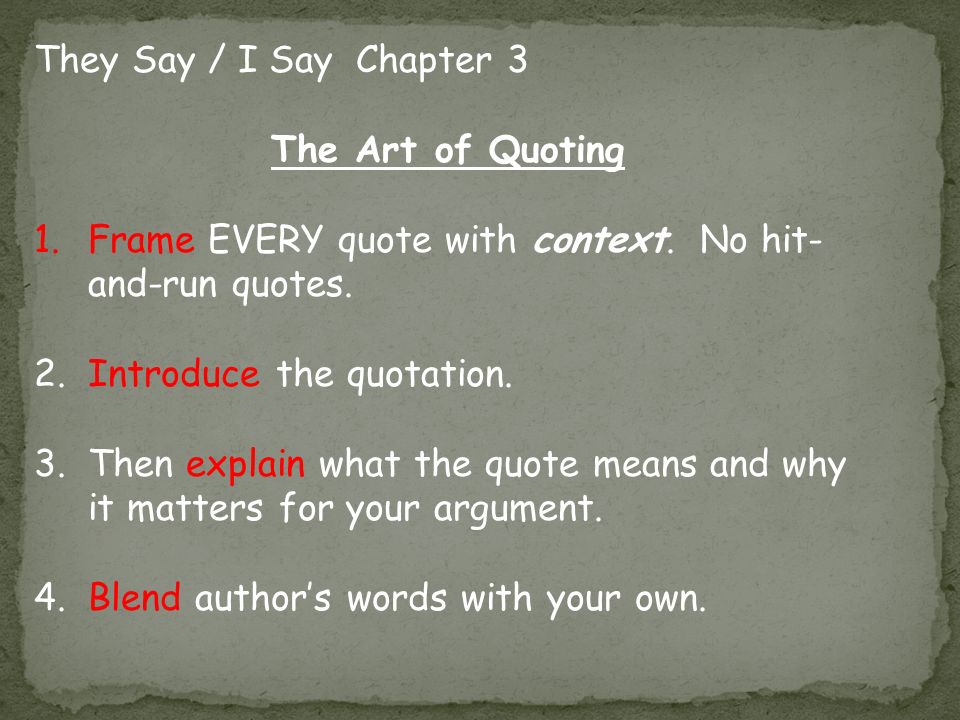 They Say / I Say Chapter 3

The Art of Quoting

1. Frame EVERY quote with context. No hit-and-run quotes.

2. Introduce the quotation.

3. Then explain what the quote means and why it matters for your argument.

4. Blend author's words with your own.